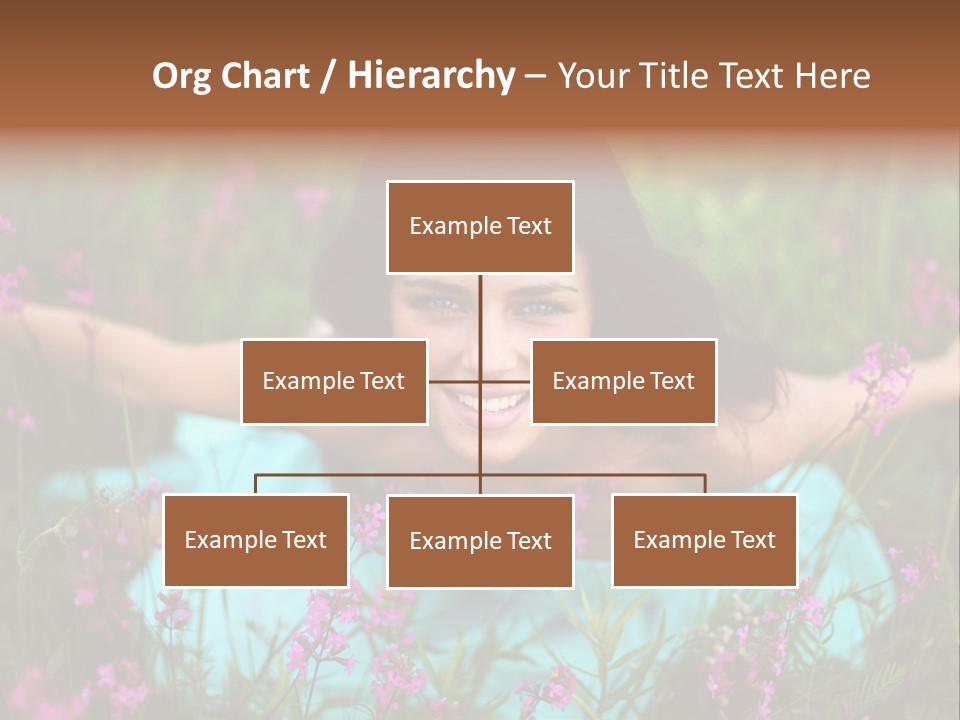 Org Chart / Hierarchy – Your Title Text Here

Example Text

Example Text

Example Text

Example Text

Example Text

Example Text